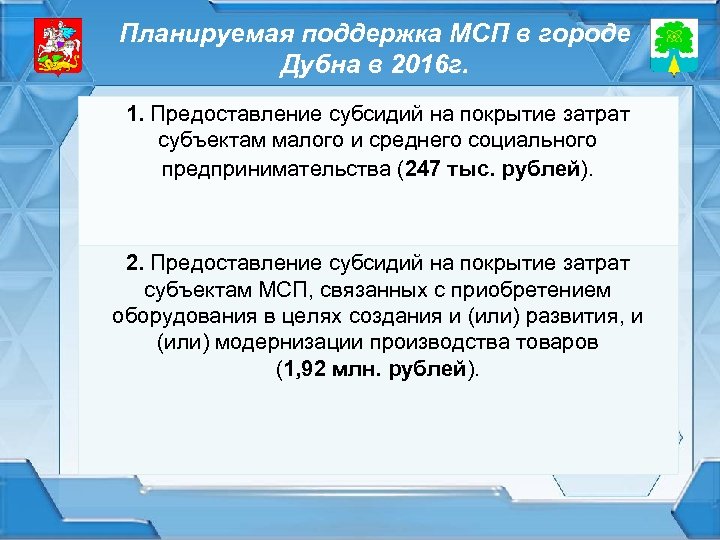 Планируемая поддержка МСП в городе Дубна в 2016г.

1. Предоставление субсидий на покрытие затрат субъектам малого и среднего социального предпринимательства (247 тыс. рублей).

2. Предоставление субсидий на покрытие затрат субъектам МСП, связанных с приобретением оборудования в целях создания и (или) развития, и (или) модернизации производства товаров (1,92 млн. рублей).